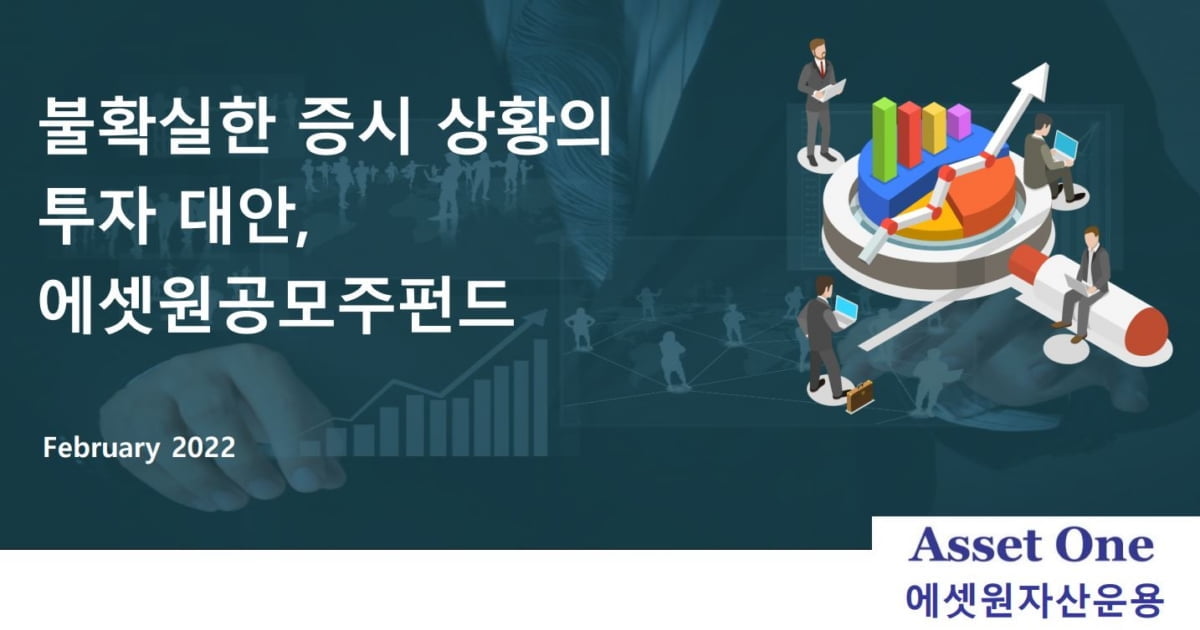 불확실한 증시 상황의
투자 대안,
에셋원공모주펀드

February 2022

Asset One
에셋원자산운용